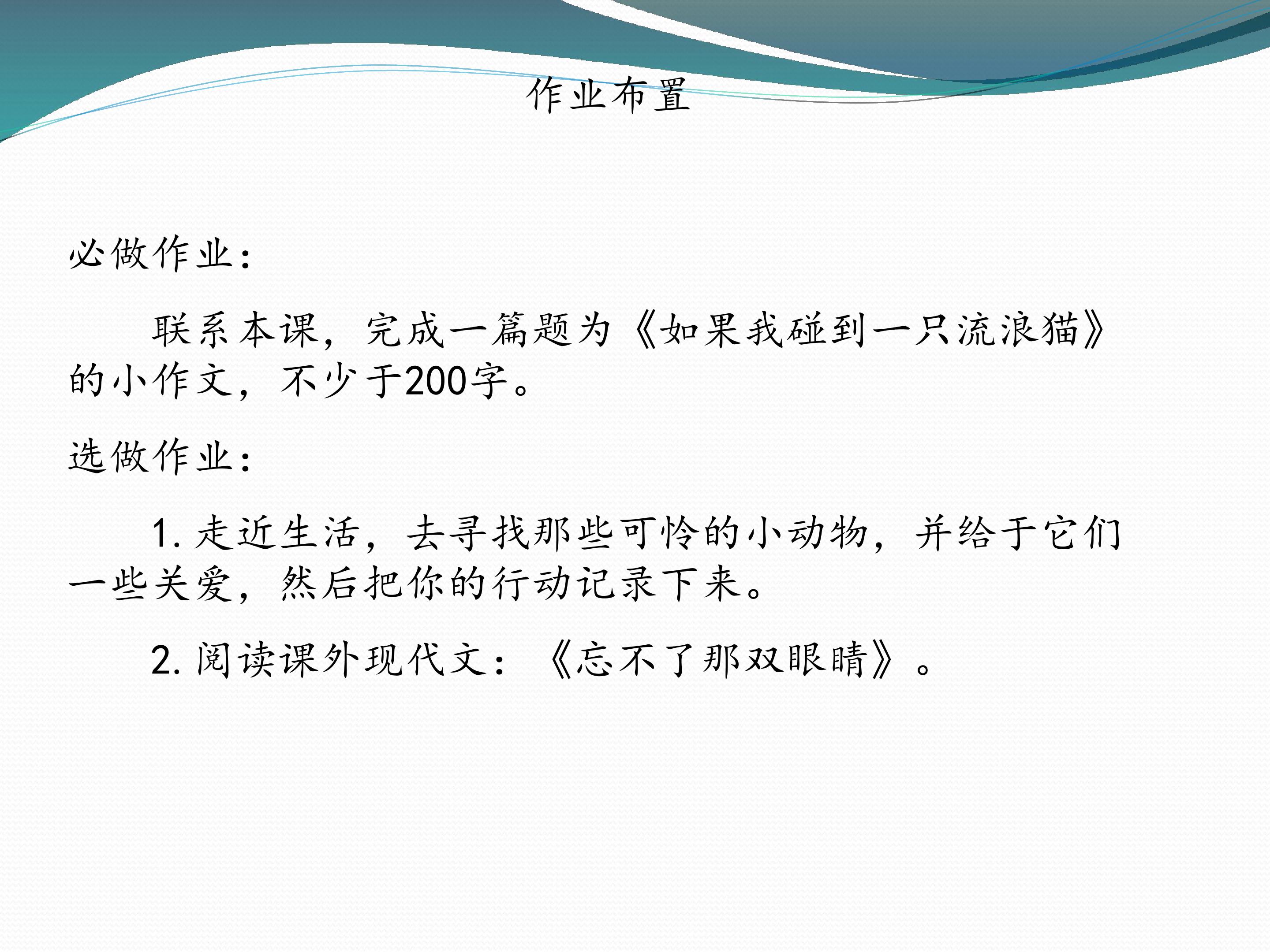 作业布置

必做作业：

联系本课，完成一篇题为《如果我碰到一只流浪猫》的小作文，不少于200字。

选做作业：

1.走近生活，去寻找那些可怜的小动物，并给于它们一些关爱，然后把你的行动记录下来。

2.阅读课外现代文：《忘不了那双眼睛》。